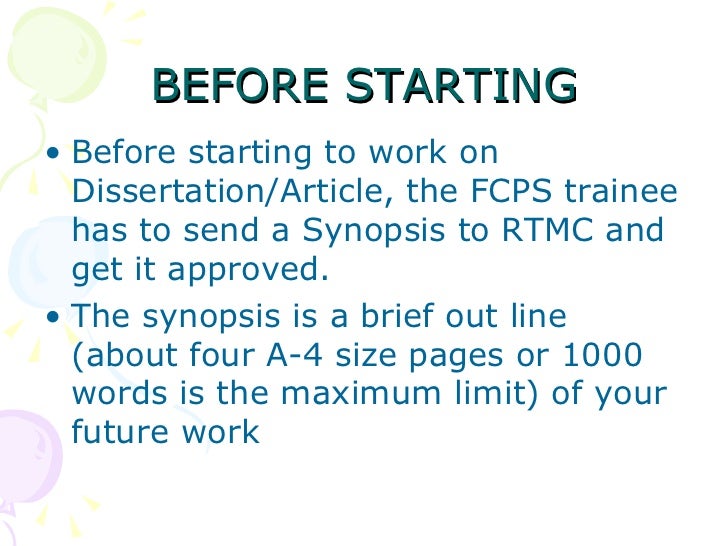 BEFORE STARTING

• Before starting to work on Dissertation/Article, the FCPS trainee has to send a Synopsis to RTMC and get it approved.

• The synopsis is a brief out line (about four A-4 size pages or 1000 words is the maximum limit) of your future work